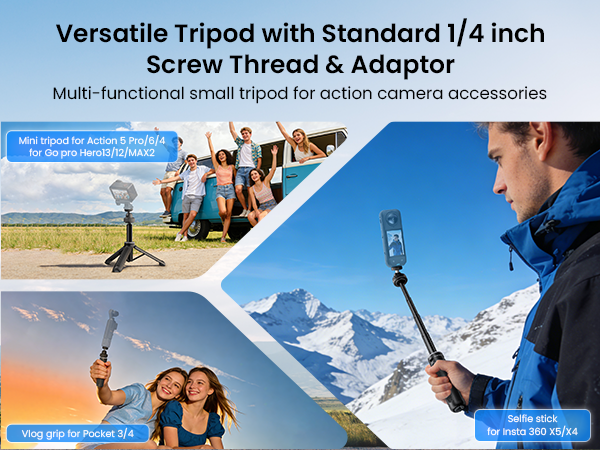 Versatile Tripod with Standard 1/4 inch Screw Thread & Adaptor

Multi-functional small tripod for action camera accessories

Mini tripod for Action 5 Pro/6/4
for Go pro Hero13/12/MAX2

Vlog grip for Pocket 3/4

Selfie stick
for Insta 360 X5/X4